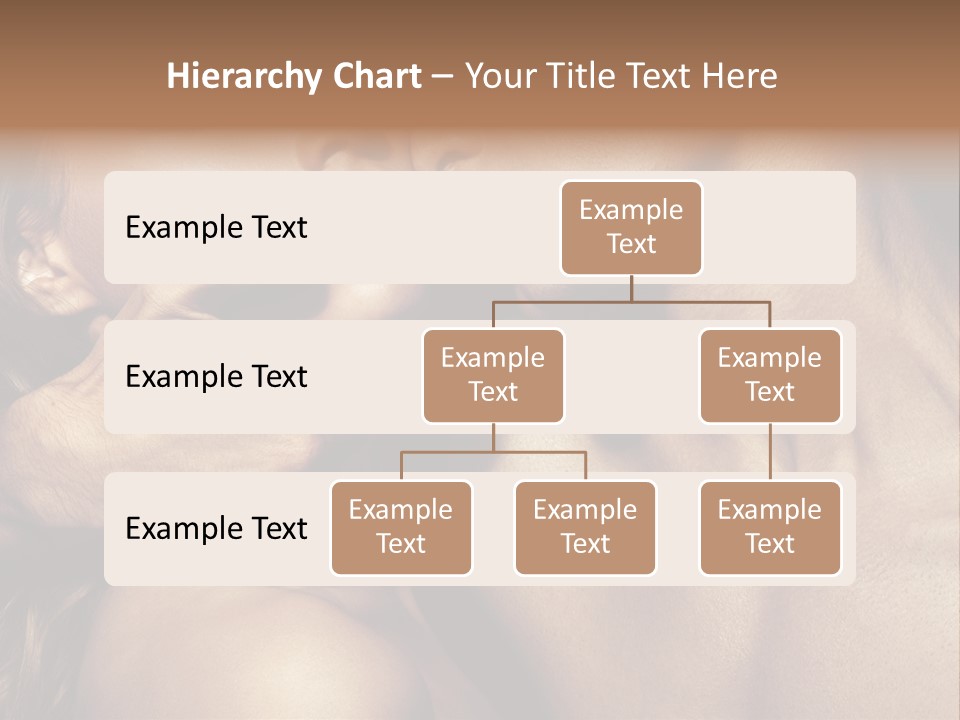 Hierarchy Chart – Your Title Text Here

Example Text

Example Text

Example Text

Example Text

Example Text

Example Text

Example Text

Example Text

Example Text